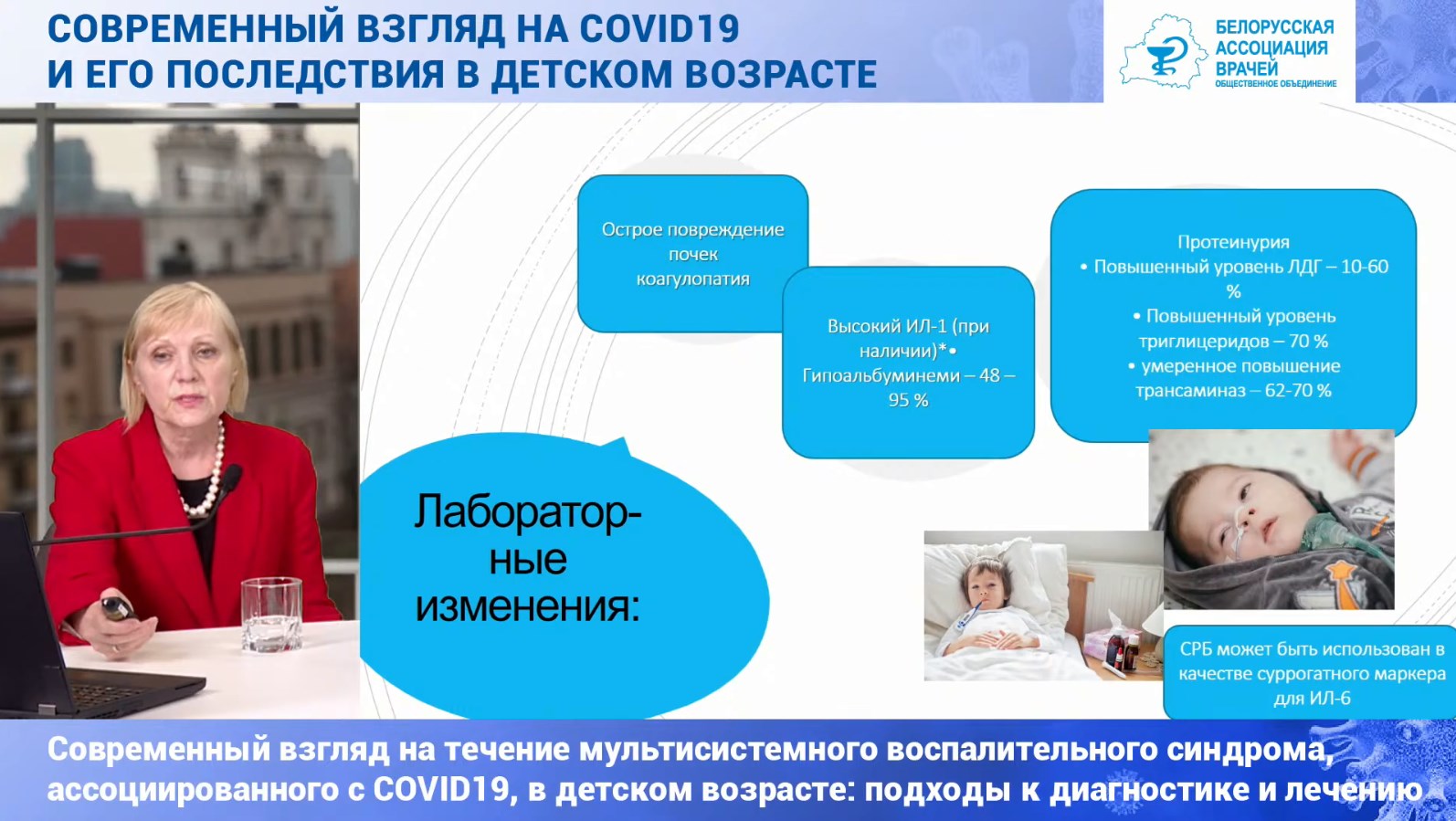 СОВРЕМЕННЫЙ ВЗГЛЯД НА COVID19
И ЕГО ПОСЛЕДСТВИЯ В ДЕТСКОМ ВОЗРАСТЕ

БЕЛОРУССКАЯ АССОЦИАЦИЯ ВРАЧЕЙ
ОБЩЕСТВЕННОЕ ОБЪЕДИНЕНИЕ

Острое повреждение почек коагулопатия

Высокий ИЛ-1 (при наличии)*• Гипоальбуминеми – 48 – 95 %

Протеинурия
• Повышенный уровень ЛДГ – 10-60 %
• Повышенный уровень триглицеридов – 70 %
• умеренное повышение трансаминаз – 62-70 %

Лаборатор-ные изменения:

СРБ может быть использован в качестве суррогатного маркера для ИЛ-6

Современный взгляд на течение мультисистемного воспалительного синдрома, ассоциированного с COVID19, в детском возрасте: подходы к диагностике и лечению